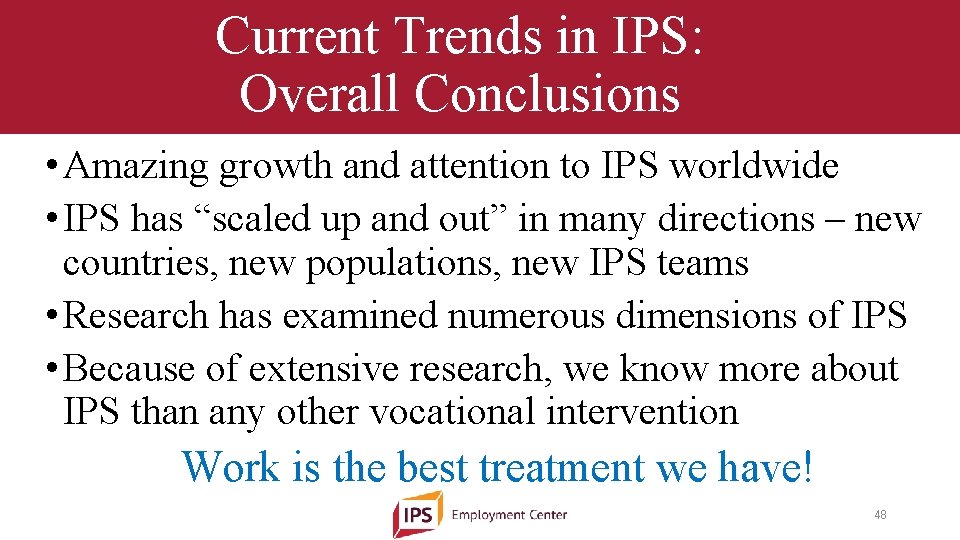 Current Trends in IPS:
Overall Conclusions

• Amazing growth and attention to IPS worldwide
• IPS has “scaled up and out” in many directions – new countries, new populations, new IPS teams
• Research has examined numerous dimensions of IPS
• Because of extensive research, we know more about IPS than any other vocational intervention

Work is the best treatment we have!

IPS Employment Center

48